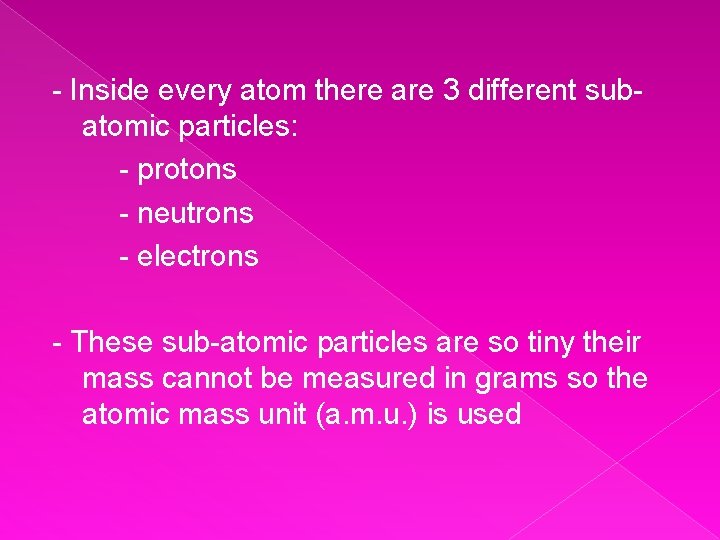 - Inside every atom there are 3 different sub-atomic particles:

- protons

- neutrons

- electrons

- These sub-atomic particles are so tiny their mass cannot be measured in grams so the atomic mass unit (a.m.u.) is used